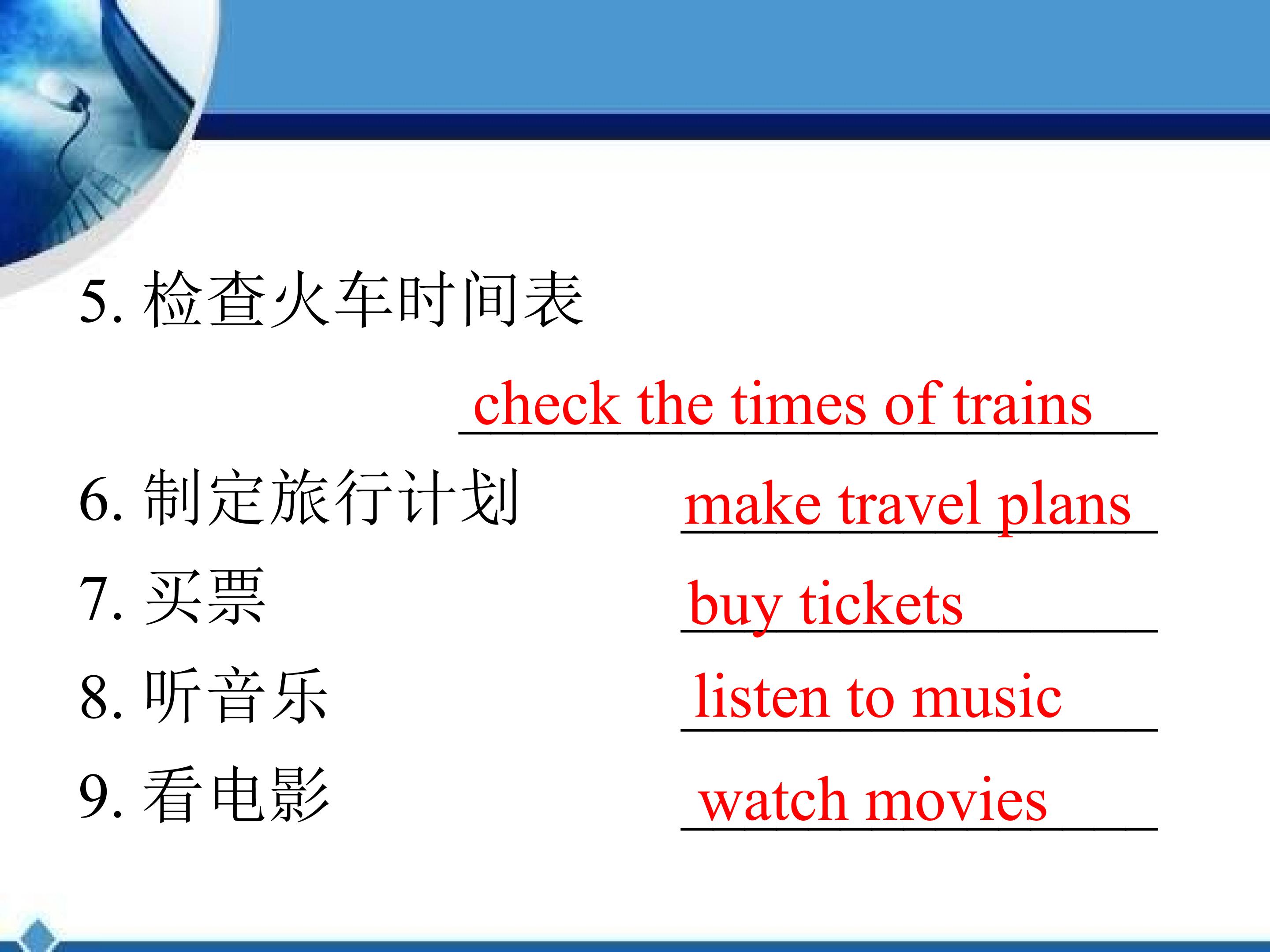 5. 检查火车时间表

check the times of trains

6. 制定旅行计划 make travel plans

7. 买票 buy tickets

8. 听音乐 listen to music

9. 看电影 watch movies